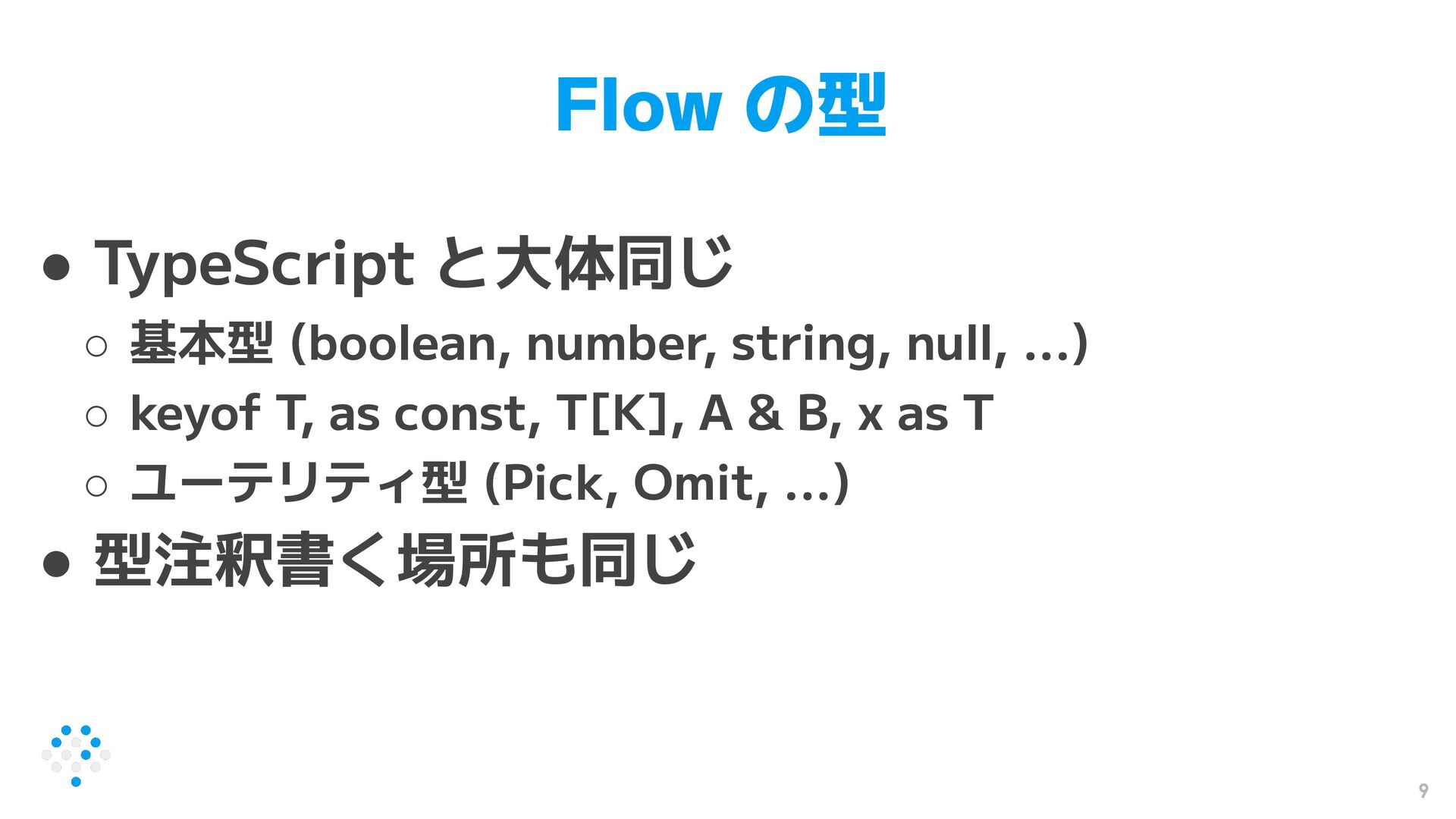 Flow の型

● TypeScript と大体同じ
  ○ 基本型 (boolean, number, string, null, ...)
  ○ keyof T, as const, T[K], A & B, x as T
  ○ ユーテリティ型 (Pick, Omit, ...)
● 型注釈書く場所も同じ

9